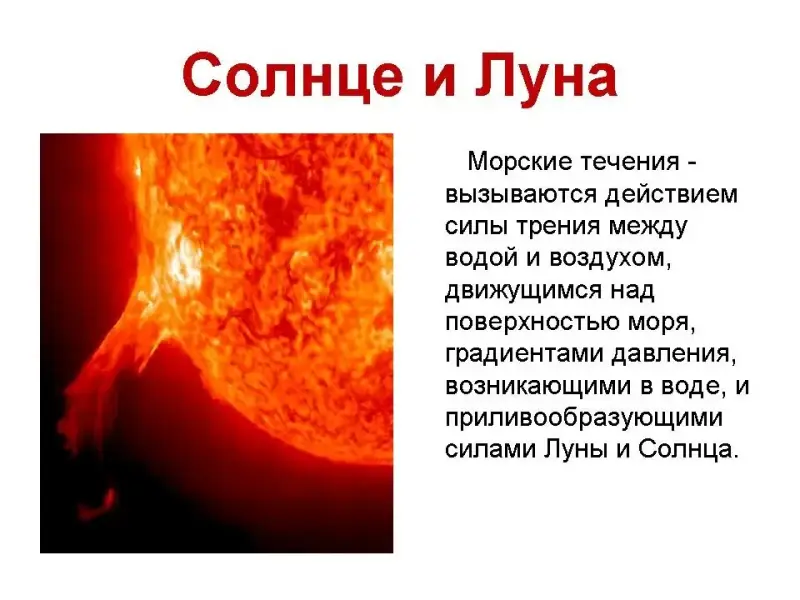 Солнце и Луна

Морские течения - вызываются действием силы трения между водой и воздухом, движущимся над поверхностью моря, градиентами давления, возникающими в воде, и приливообразующими силами Луны и Солнца.